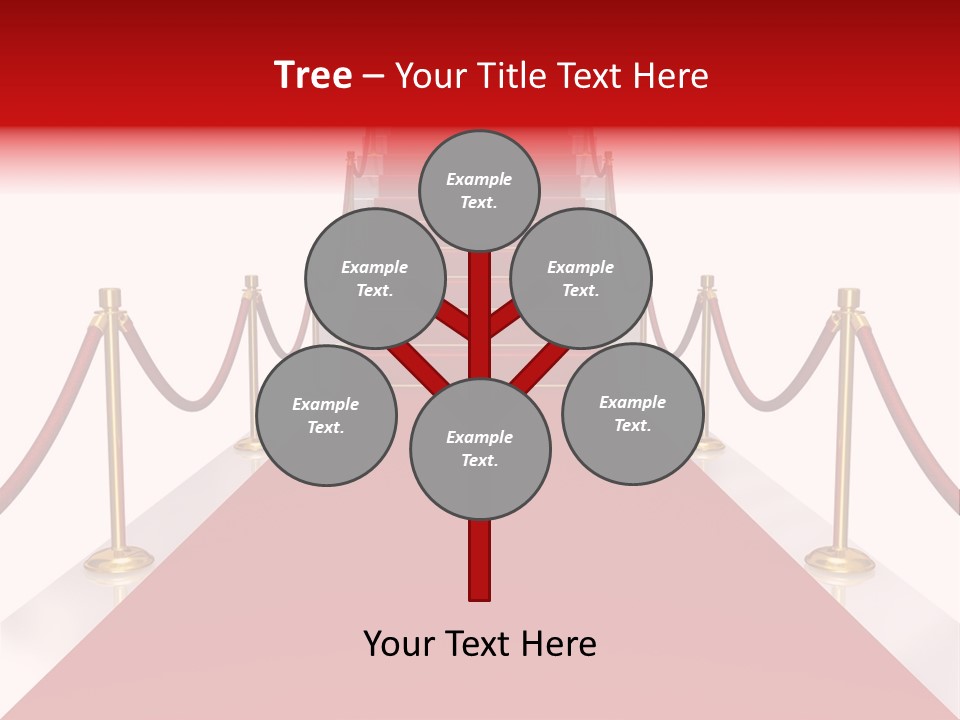 Tree – Your Title Text Here

Example Text.

Example Text.

Example Text.

Example Text.

Example Text.

Example Text.

Your Text Here